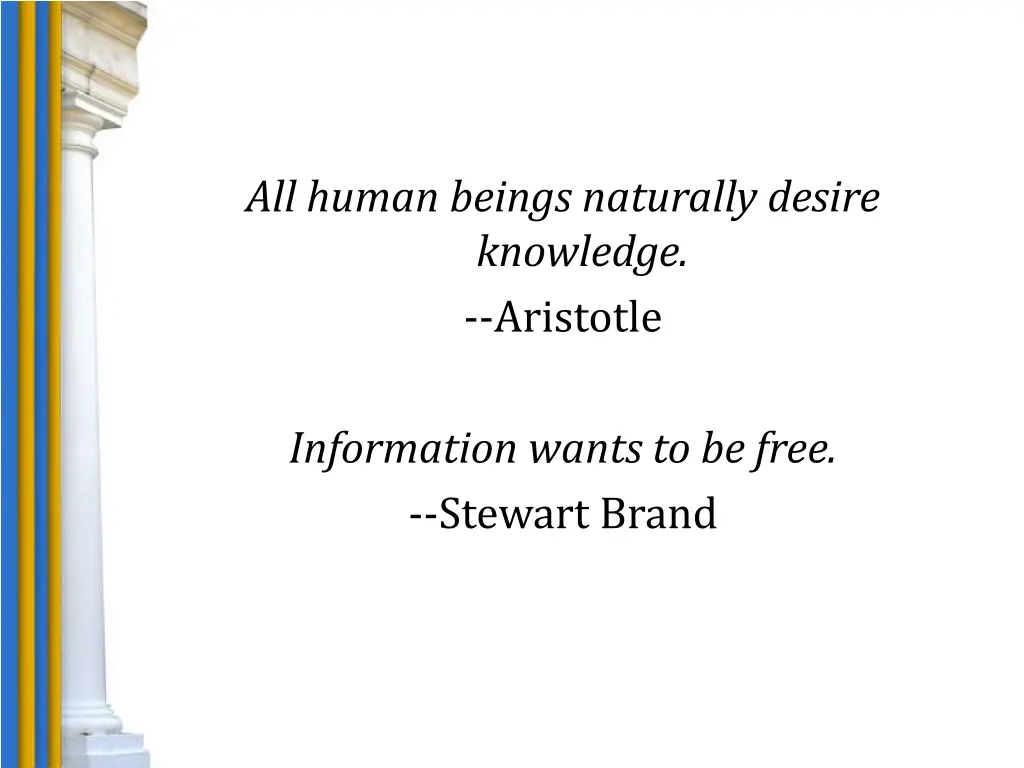 All human beings naturally desire knowledge.

--Aristotle

Information wants to be free.

--Stewart Brand